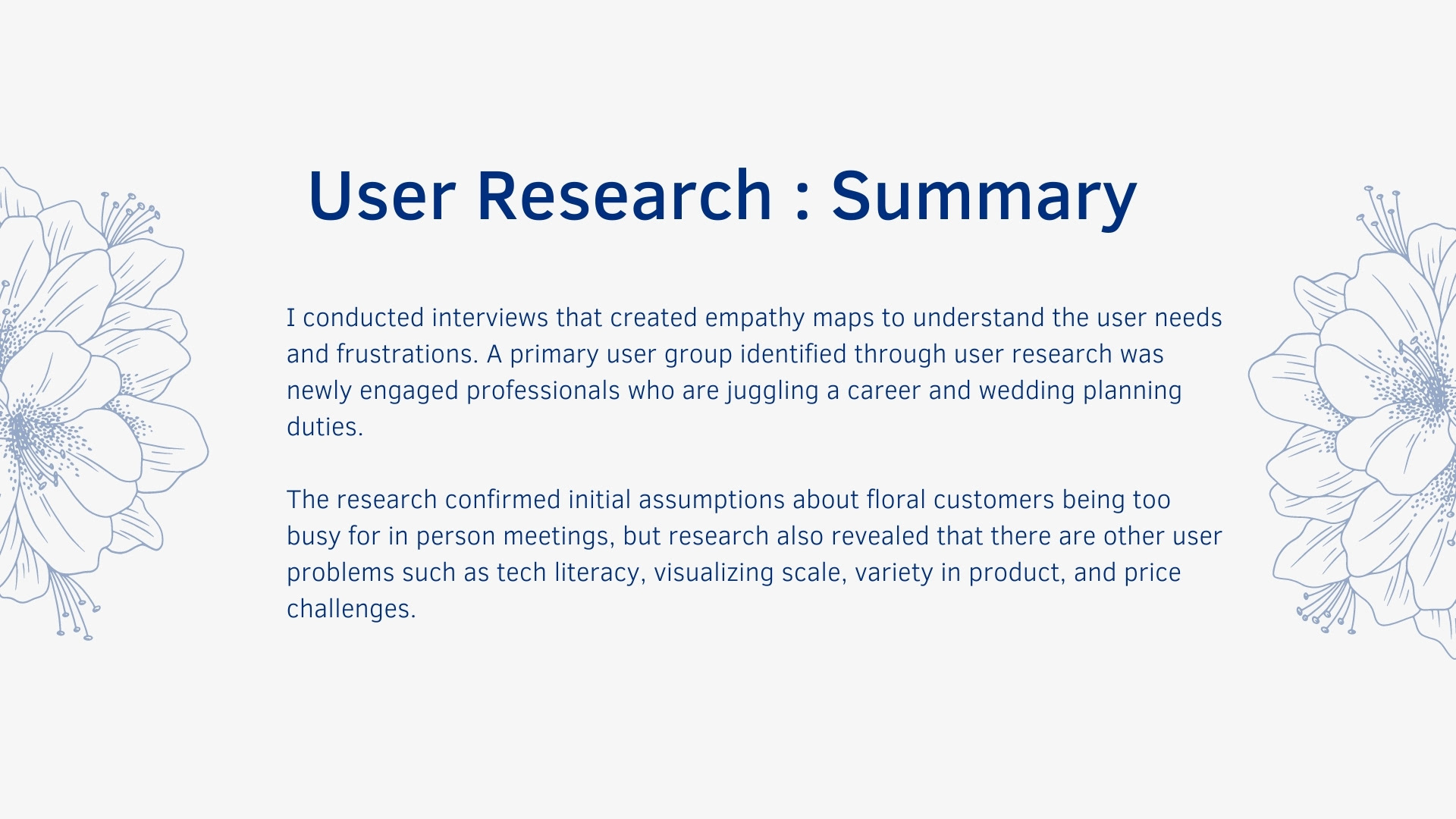 User Research : Summary

I conducted interviews that created empathy maps to understand the user needs and frustrations. A primary user group identified through user research was newly engaged professionals who are juggling a career and wedding planning duties.

The research confirmed initial assumptions about floral customers being too busy for in person meetings, but research also revealed that there are other user problems such as tech literacy, visualizing scale, variety in product, and price challenges.